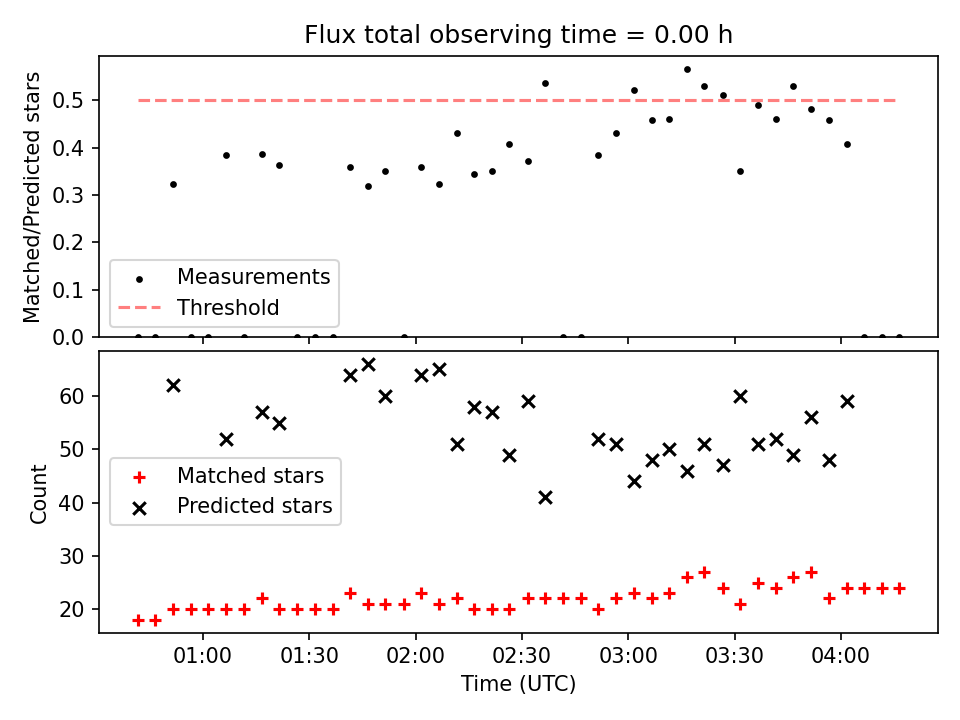 Flux total observing time = 0.00 h

Matched/Predicted stars

0.5
0.4
0.3
0.2
0.1
0.0

Measurements
Threshold

Count

60
50
40
30
20

Matched stars
Predicted stars

01:00
01:30
02:00
02:30
03:00
03:30
04:00

Time (UTC)